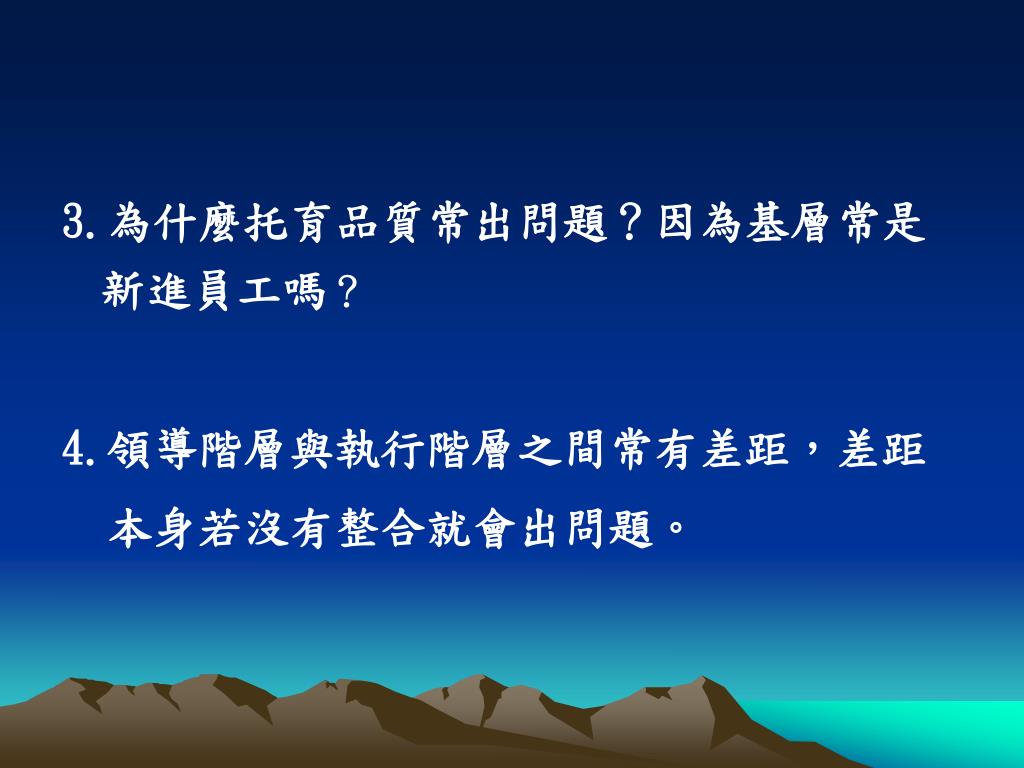 3. 為什麼托育品質常出問題？因為基層常是新進員工嗎？

4. 領導階層與執行階層之間常有差距，差距本身若沒有整合就會出問題。